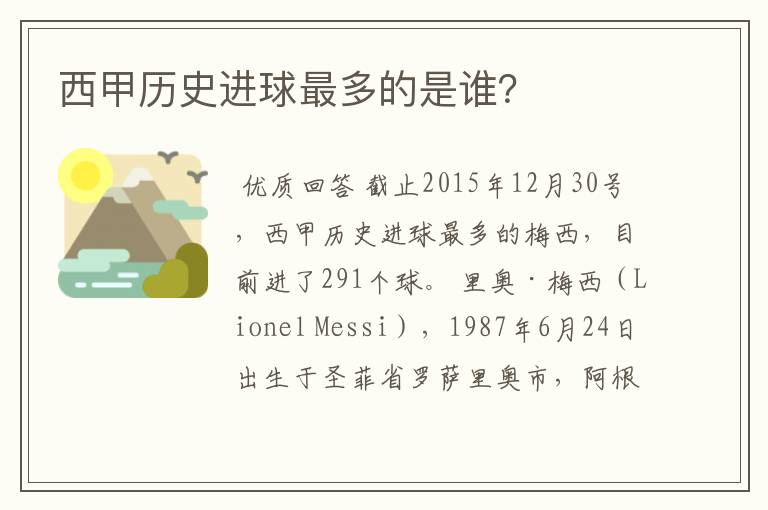 西甲历史进球最多的是谁?

优质回答 截止2015年12月30号，西甲历史进球最多的梅西，目前进了291个球。 里奥·梅西（Lionel Messi），1987年6月24日出生于圣菲省罗萨里奥市，阿根